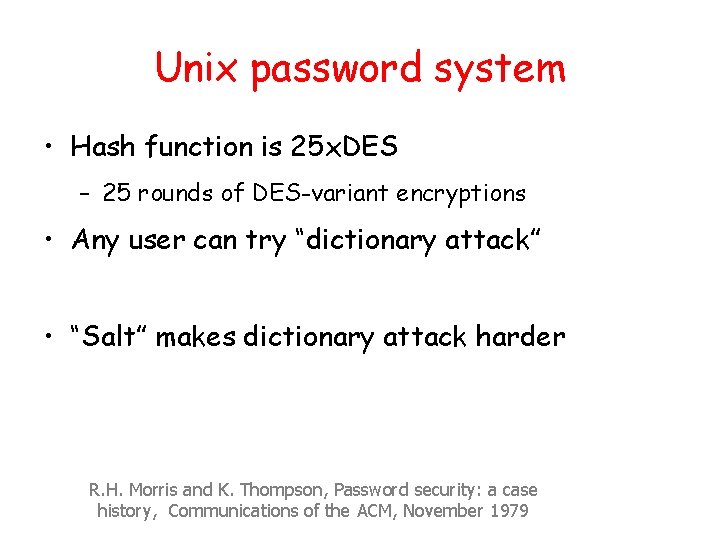 Unix password system

• Hash function is 25xDES
  – 25 rounds of DES-variant encryptions

• Any user can try “dictionary attack”

• “Salt” makes dictionary attack harder

R.H. Morris and K. Thompson, Password security: a case history, Communications of the ACM, November 1979